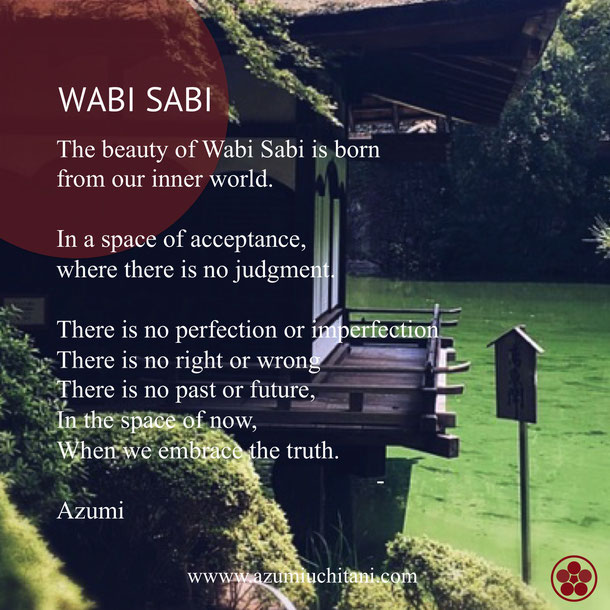 WABI SABI

The beauty of Wabi Sabi is born from our inner world.

In a space of acceptance, where there is no judgment.

There is no perfection or imperfection
There is no right or wrong
There is no past or future,
In the space of now,
When we embrace the truth.

Azumi

wwww.azumiuchitani.com